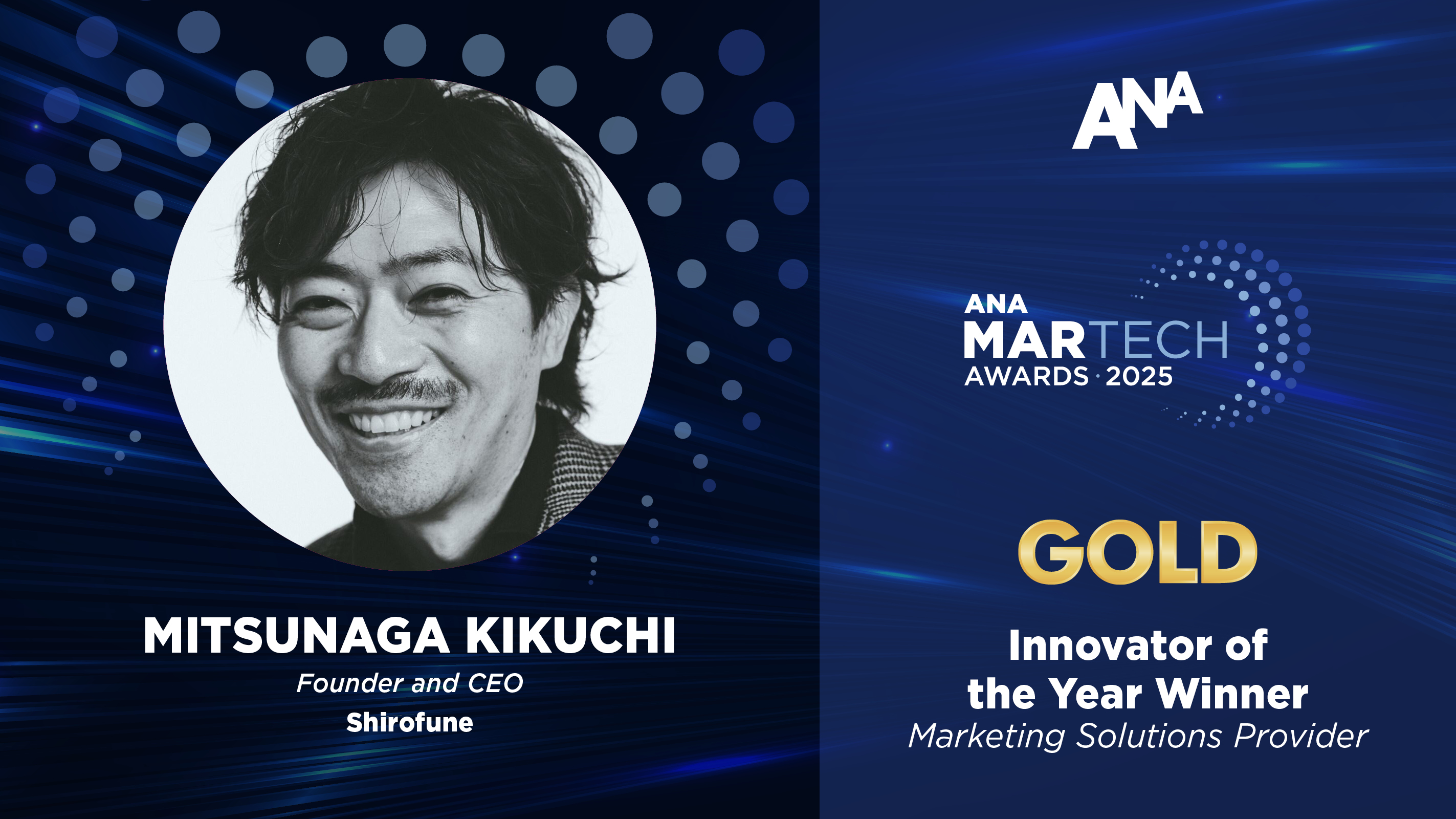 MITSUNAGA KIKUCHI
Founder and CEO
Shirofune

ANA

ANA
MARTECH
AWARDS · 2025

GOLD

Innovator of the Year Winner
Marketing Solutions Provider